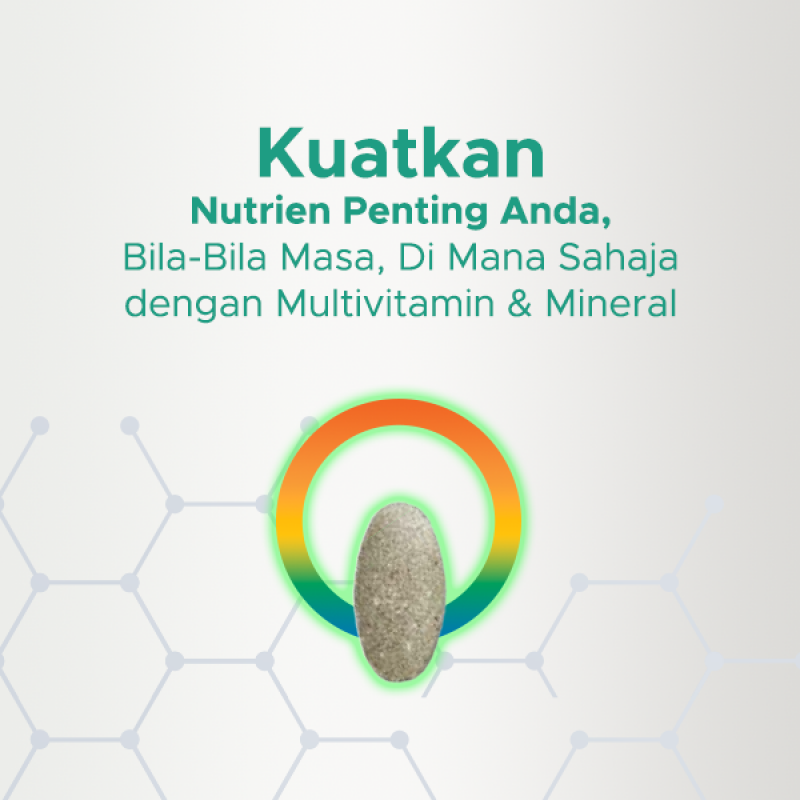 Kuatkan
Nutrien Penting Anda,
Bila-Bila Masa, Di Mana Sahaja dengan Multivitamin & Mineral